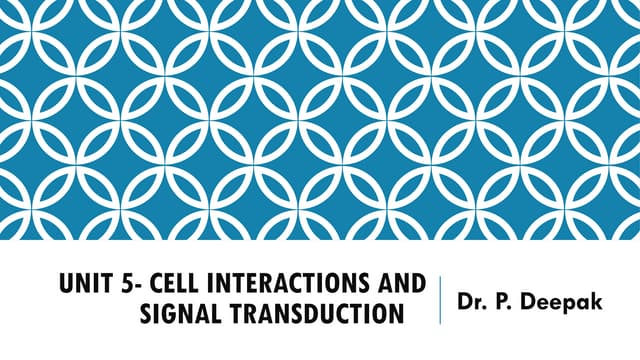 UNIT 5- CELL INTERACTIONS AND SIGNAL TRANSDUCTION

Dr. P. Deepak